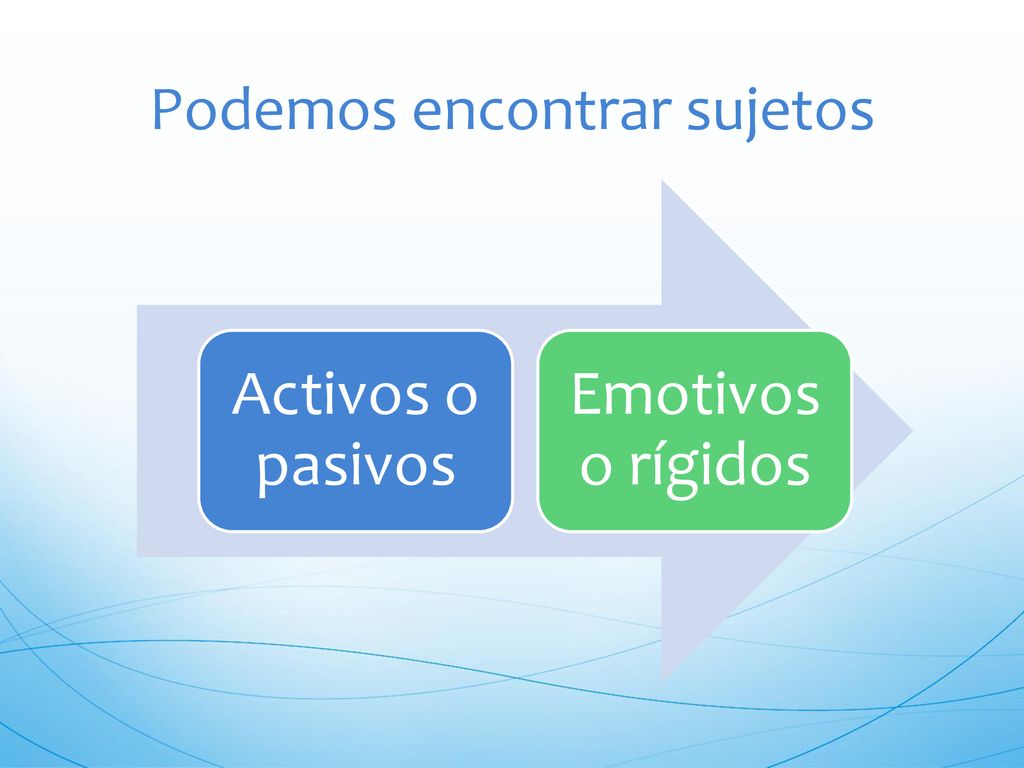 Podemos encontrar sujetos

Activos o pasivos

Emotivos o rígidos